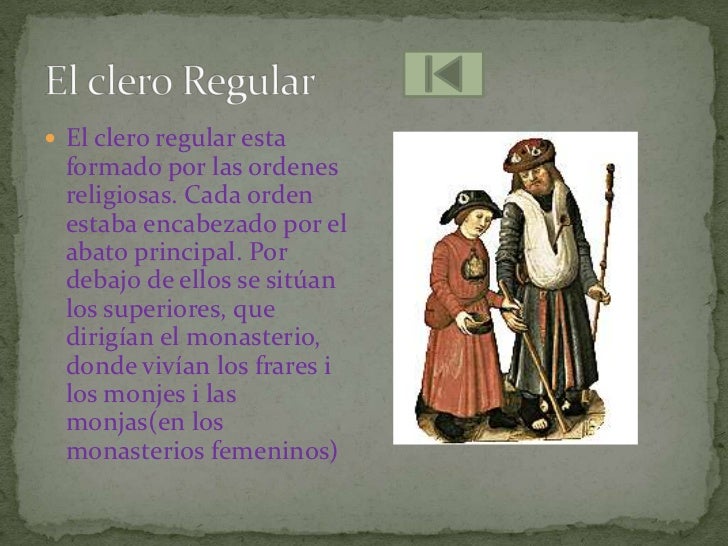 El clero Regular

El clero regular esta formado por las ordenes religiosas. Cada orden estaba encabezado por el abato principal. Por debajo de ellos se sitúan los superiores, que dirigían el monasterio, donde vivían los frares i los monjes i las monjas(en los monasterios femeninos)